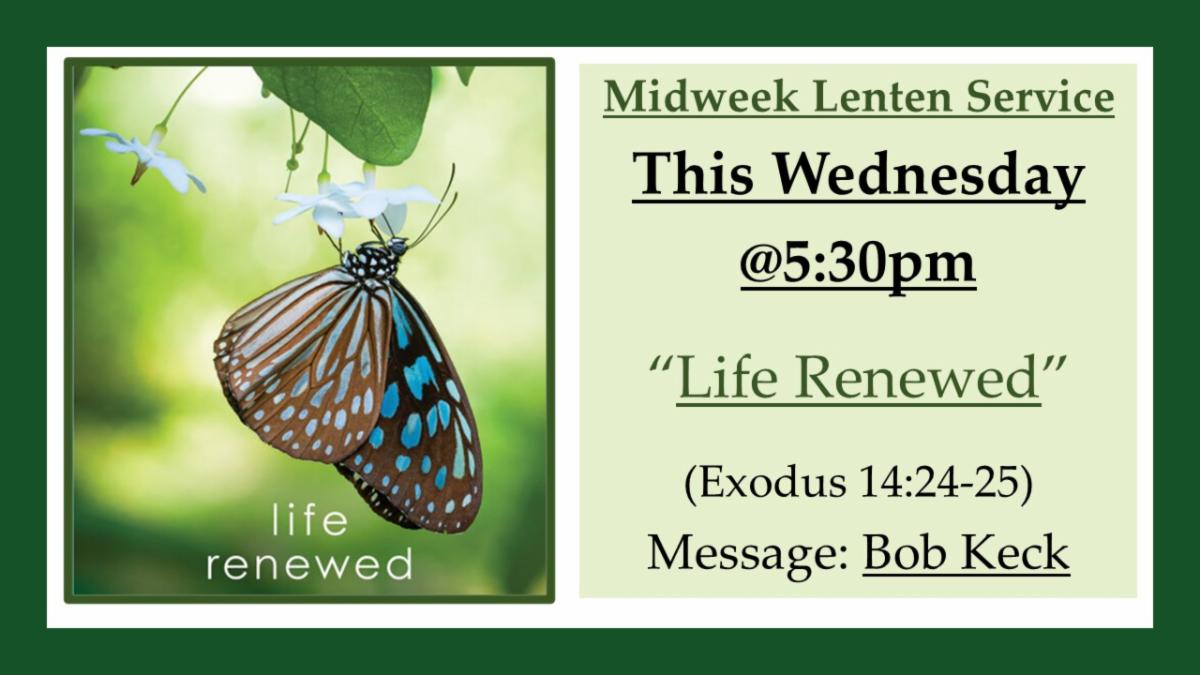 life
renewed

Midweek Lenten Service

This Wednesday

@5:30pm

“Life Renewed”

(Exodus 14:24-25)

Message: Bob Keck